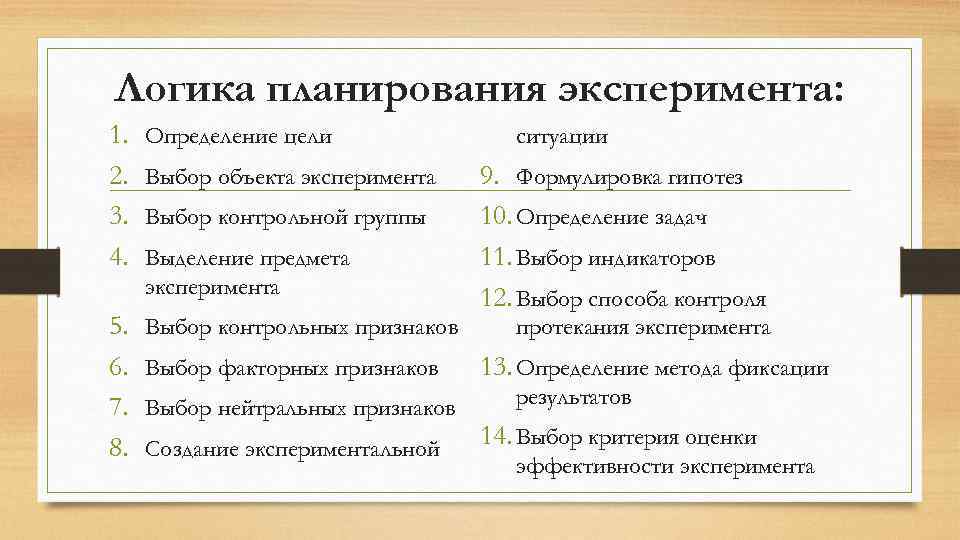 Логика планирования эксперимента:

1. Определение цели
2. Выбор объекта эксперимента
3. Выбор контрольной группы
4. Выделение предмета эксперимента
5. Выбор контрольных признаков
6. Выбор факторных признаков
7. Выбор нейтральных признаков
8. Создание экспериментальной ситуации
9. Формулировка гипотез
10. Определение задач
11. Выбор индикаторов
12. Выбор способа контроля протекания эксперимента
13. Определение метода фиксации результатов
14. Выбор критерия оценки эффективности эксперимента